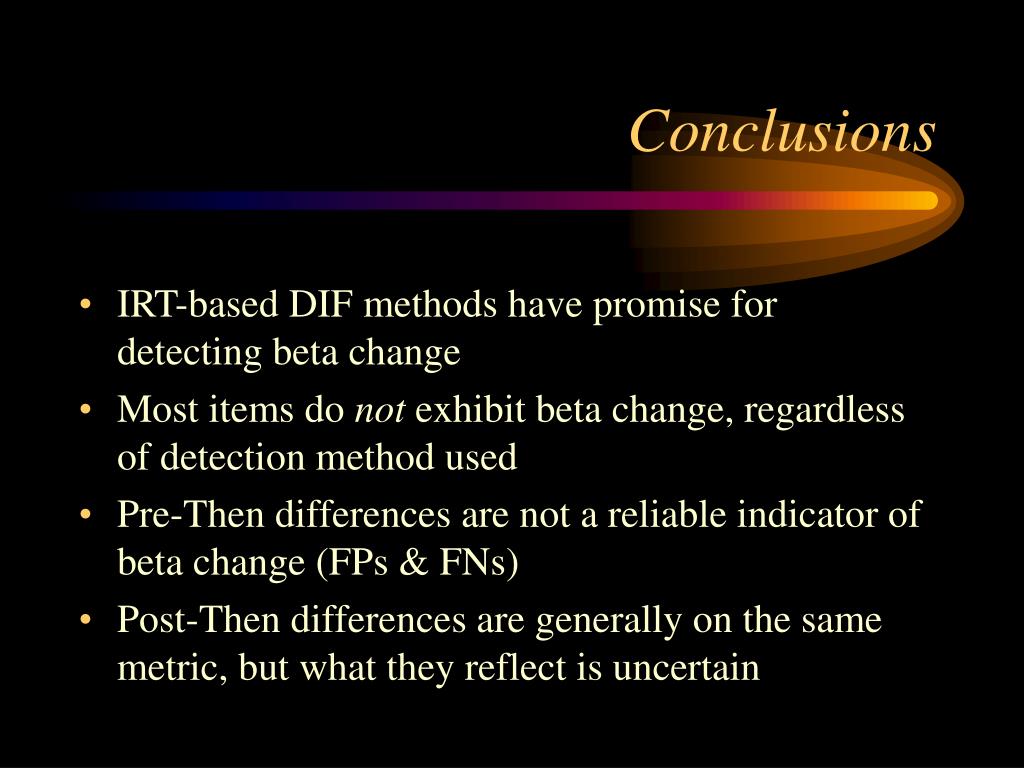 Conclusions

• IRT-based DIF methods have promise for detecting beta change

• Most items do not exhibit beta change, regardless of detection method used

• Pre-Then differences are not a reliable indicator of beta change (FPs & FNs)

• Post-Then differences are generally on the same metric, but what they reflect is uncertain